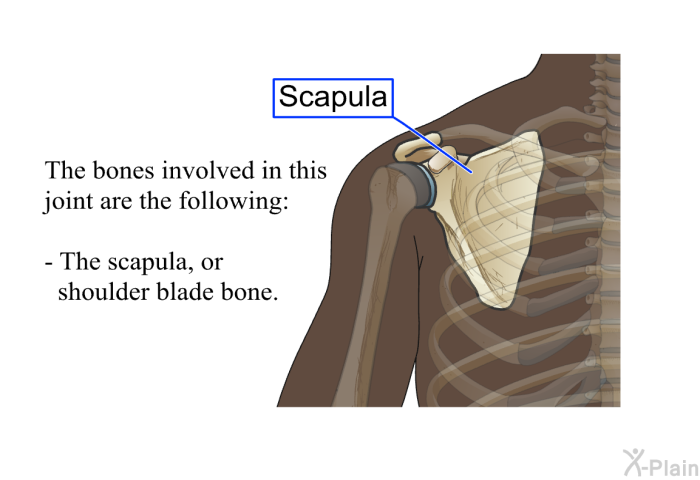 Scapula

The bones involved in this joint are the following:

- The scapula, or shoulder blade bone.

X-Plain